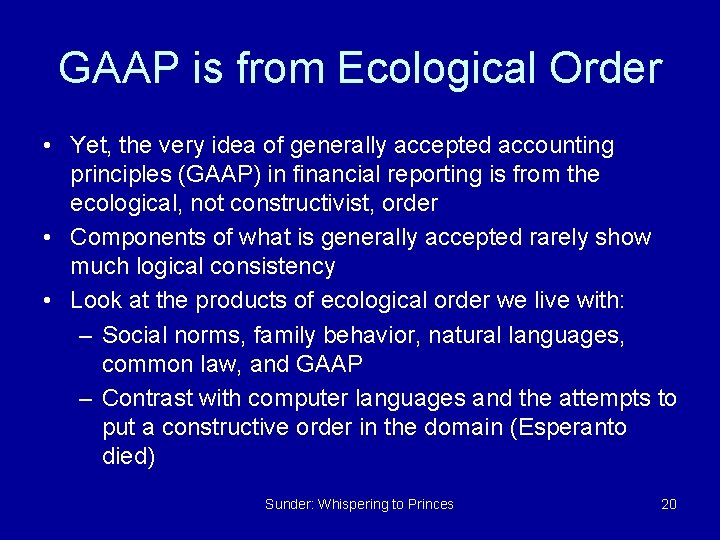 GAAP is from Ecological Order

• Yet, the very idea of generally accepted accounting principles (GAAP) in financial reporting is from the ecological, not constructivist, order
• Components of what is generally accepted rarely show much logical consistency
• Look at the products of ecological order we live with:
– Social norms, family behavior, natural languages, common law, and GAAP
– Contrast with computer languages and the attempts to put a constructive order in the domain (Esperanto died)

Sunder: Whispering to Princes

20